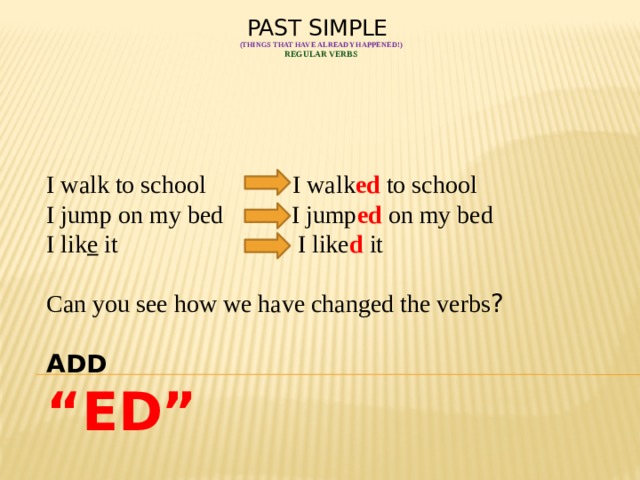 PAST SIMPLE
(THINGS THAT HAVE ALREADY HAPPENED!)
REGULAR VERBS

I walk to school I walked to school
I jump on my bed I jumped on my bed
I like it I liked it

Can you see how we have changed the verbs?

ADD
“ED”